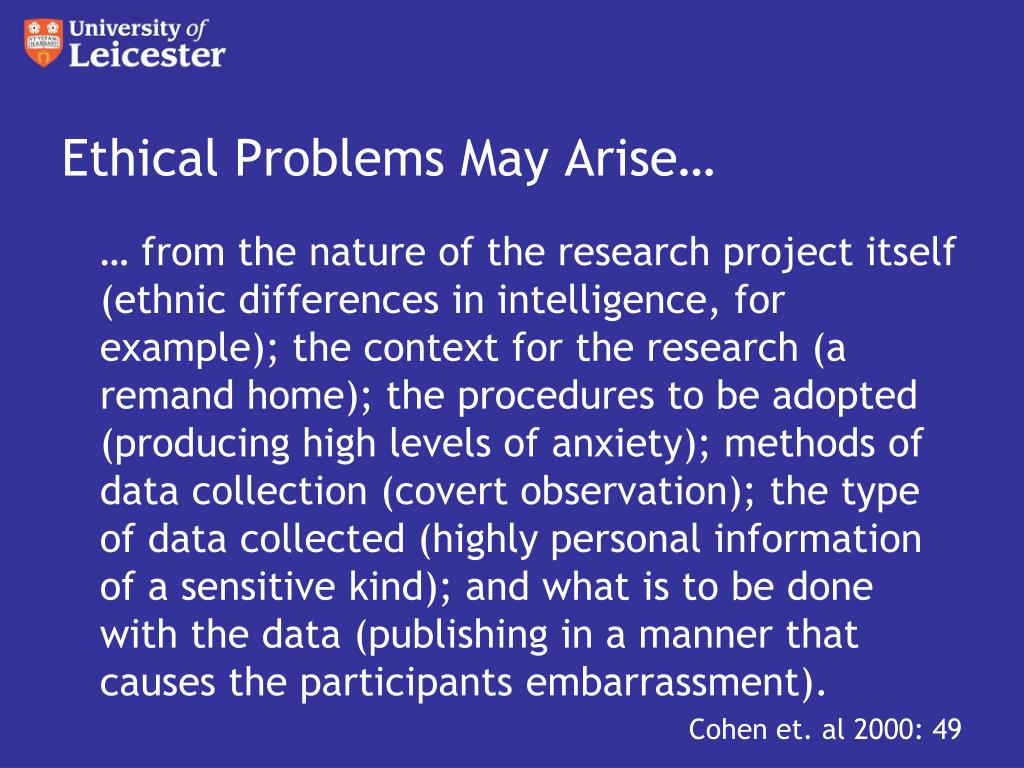 University of
Leicester

Ethical Problems May Arise…

… from the nature of the research project itself (ethnic differences in intelligence, for example); the context for the research (a remand home); the procedures to be adopted (producing high levels of anxiety); methods of data collection (covert observation); the type of data collected (highly personal information of a sensitive kind); and what is to be done with the data (publishing in a manner that causes the participants embarrassment).

Cohen et. al 2000: 49